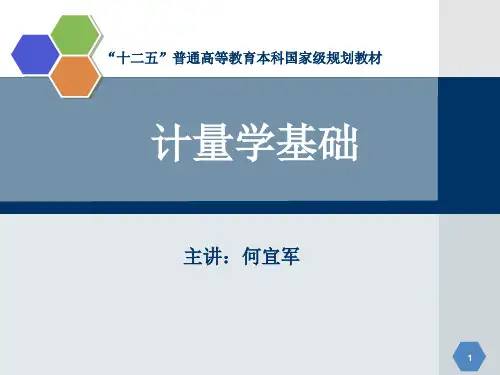 “十二五”普通高等教育本科国家级规划教材

计量学基础

主讲：何宜军

1